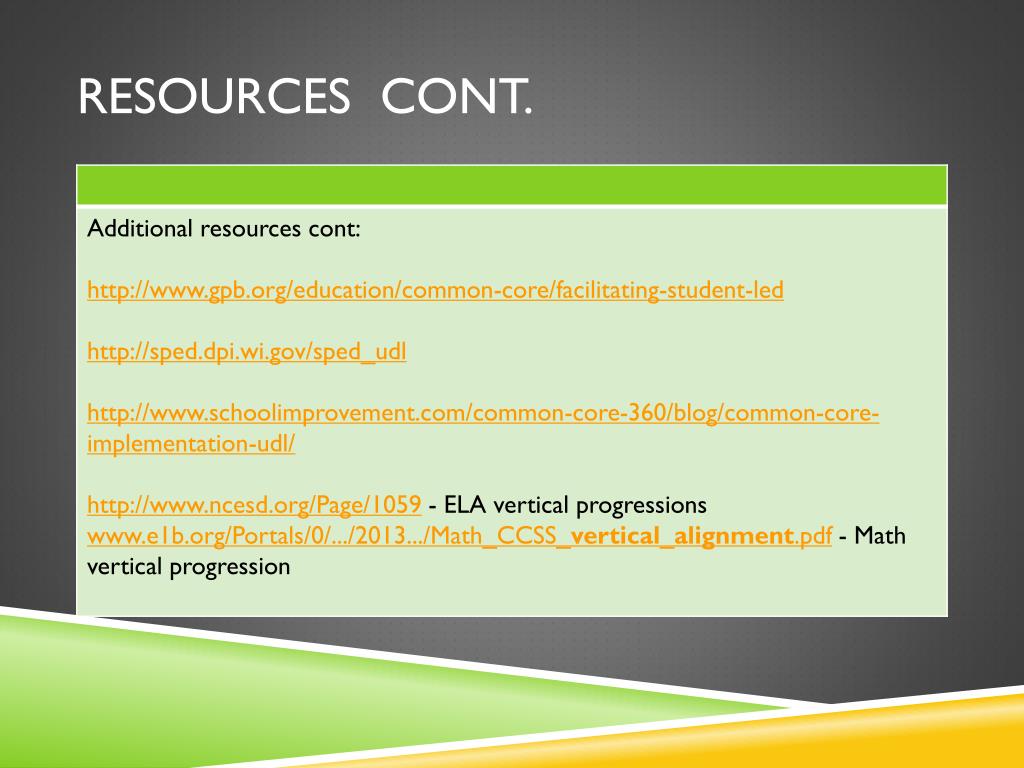 RESOURCES CONT.

Additional resources cont:

http://www.gpb.org/education/common-core/facilitating-student-led

http://sped.dpi.wi.gov/sped_udl

http://www.schoolimprovement.com/common-core-360/blog/common-core-implementation-udl/

http://www.ncesd.org/Page/1059 - ELA vertical progressions
www.e1b.org/Portals/0/.../2013.../Math_CCSS_vertical_alignment.pdf - Math vertical progression